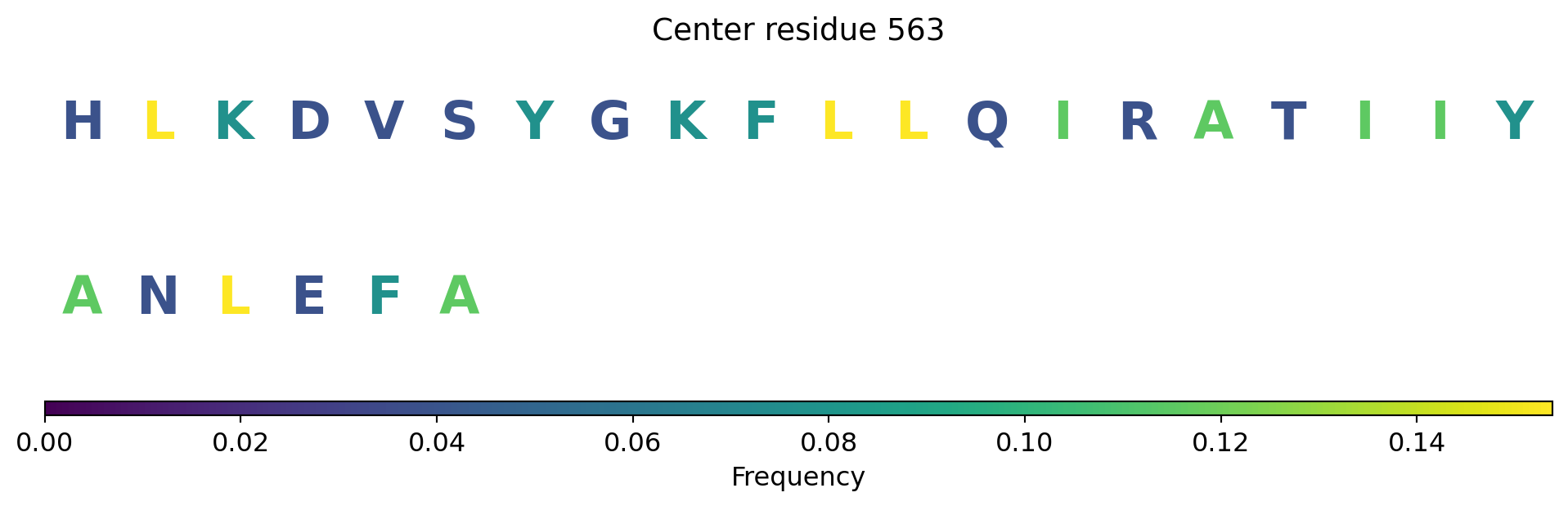 Center residue 563

H L K D V S Y G K F L L Q I R A T I I Y

A N L E F A

0.00 0.02 0.04 0.06 0.08 0.10 0.12 0.14

Frequency